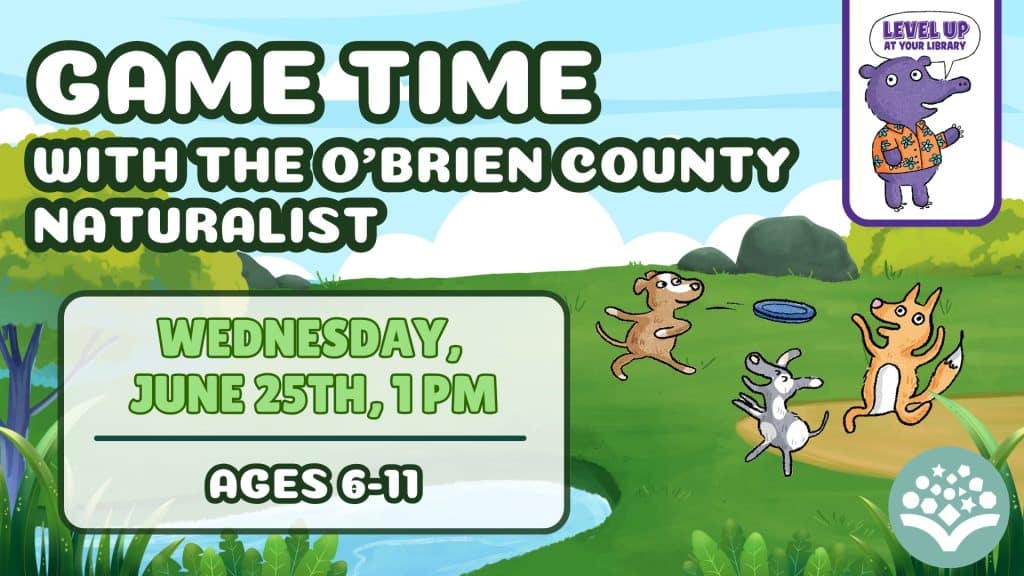 GAME TIME
WITH THE O'BRIEN COUNTY NATURALIST

LEVEL UP AT YOUR LIBRARY

WEDNESDAY, JUNE 25TH, 1 PM

AGES 6-11